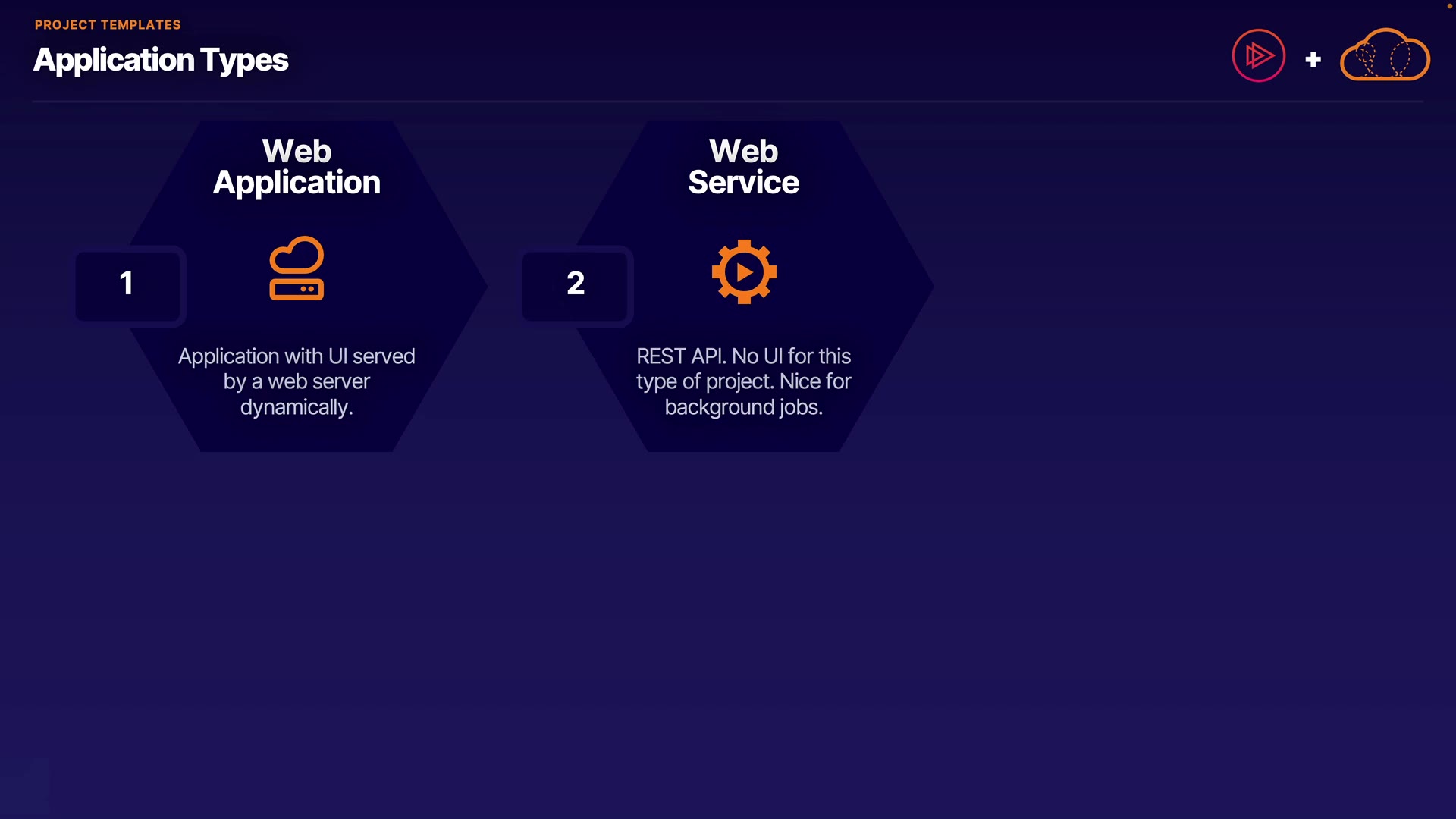 PROJECT TEMPLATES

Application Types

+

Web Application

1

Application with UI served by a web server dynamically.

Web Service

2

REST API. No UI for this type of project. Nice for background jobs.